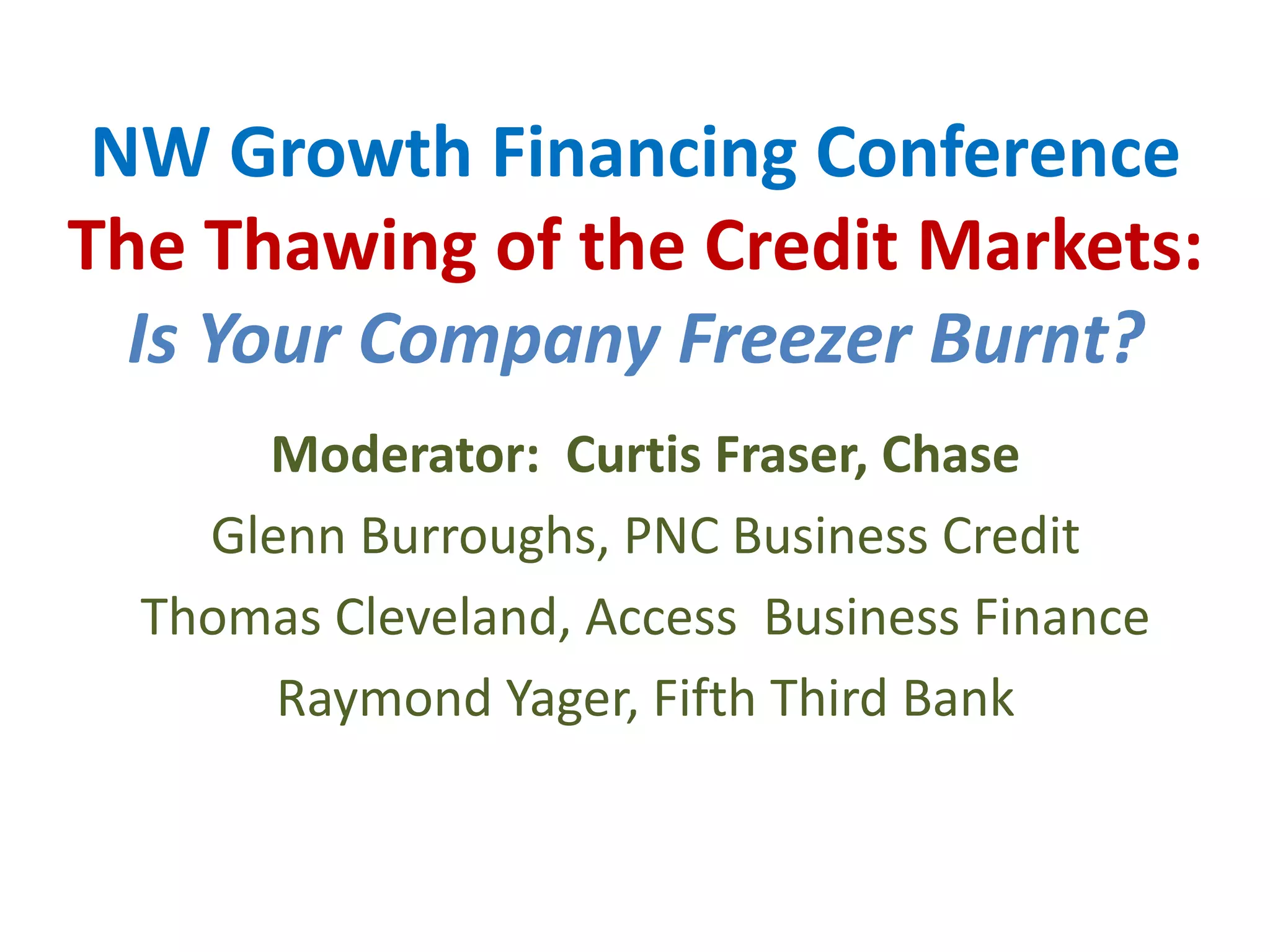 NW Growth Financing Conference
The Thawing of the Credit Markets:
Is Your Company Freezer Burnt?

Moderator: Curtis Fraser, Chase

Glenn Burroughs, PNC Business Credit

Thomas Cleveland, Access Business Finance

Raymond Yager, Fifth Third Bank